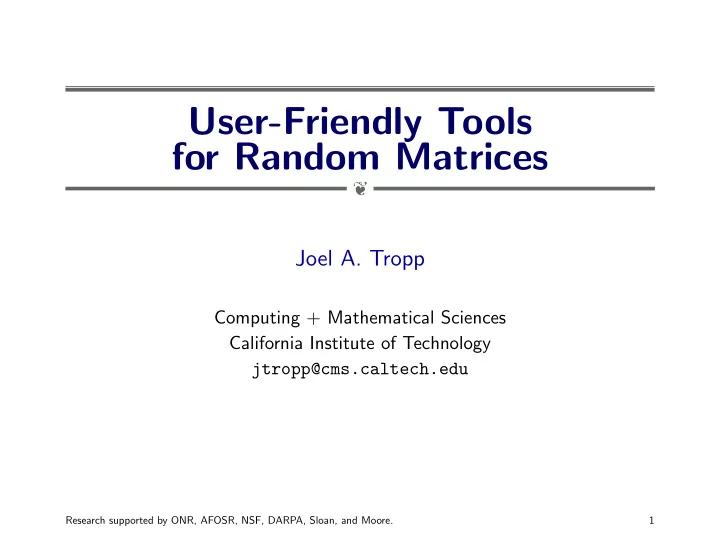 User-Friendly Tools for Random Matrices

Joel A. Tropp

Computing + Mathematical Sciences
California Institute of Technology
jtropp@cms.caltech.edu

Research supported by ONR, AFOSR, NSF, DARPA, Sloan, and Moore.

1